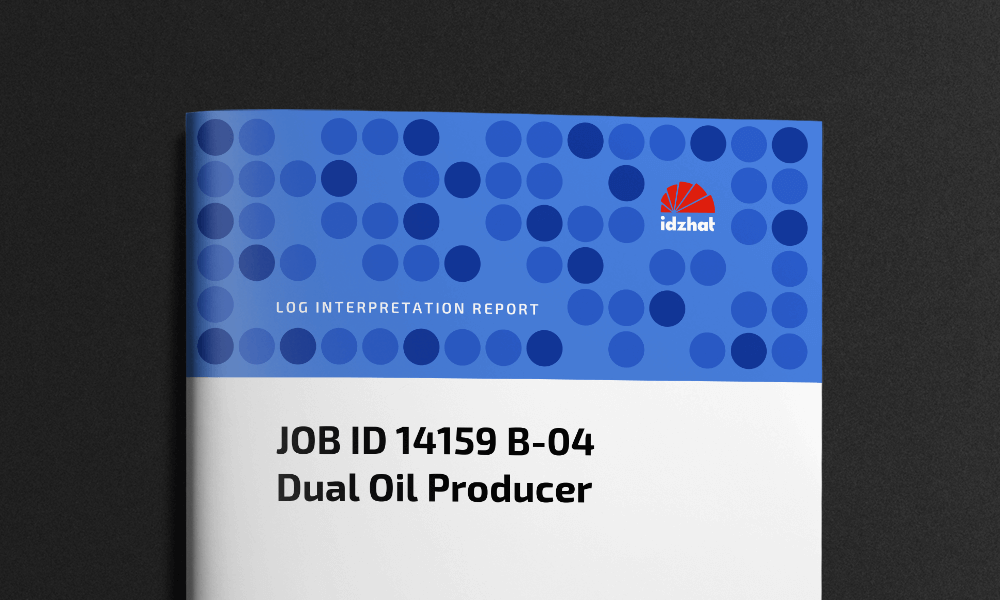 idzhat

LOG INTERPRETATION REPORT

JOB ID 14159 B-04
Dual Oil Producer